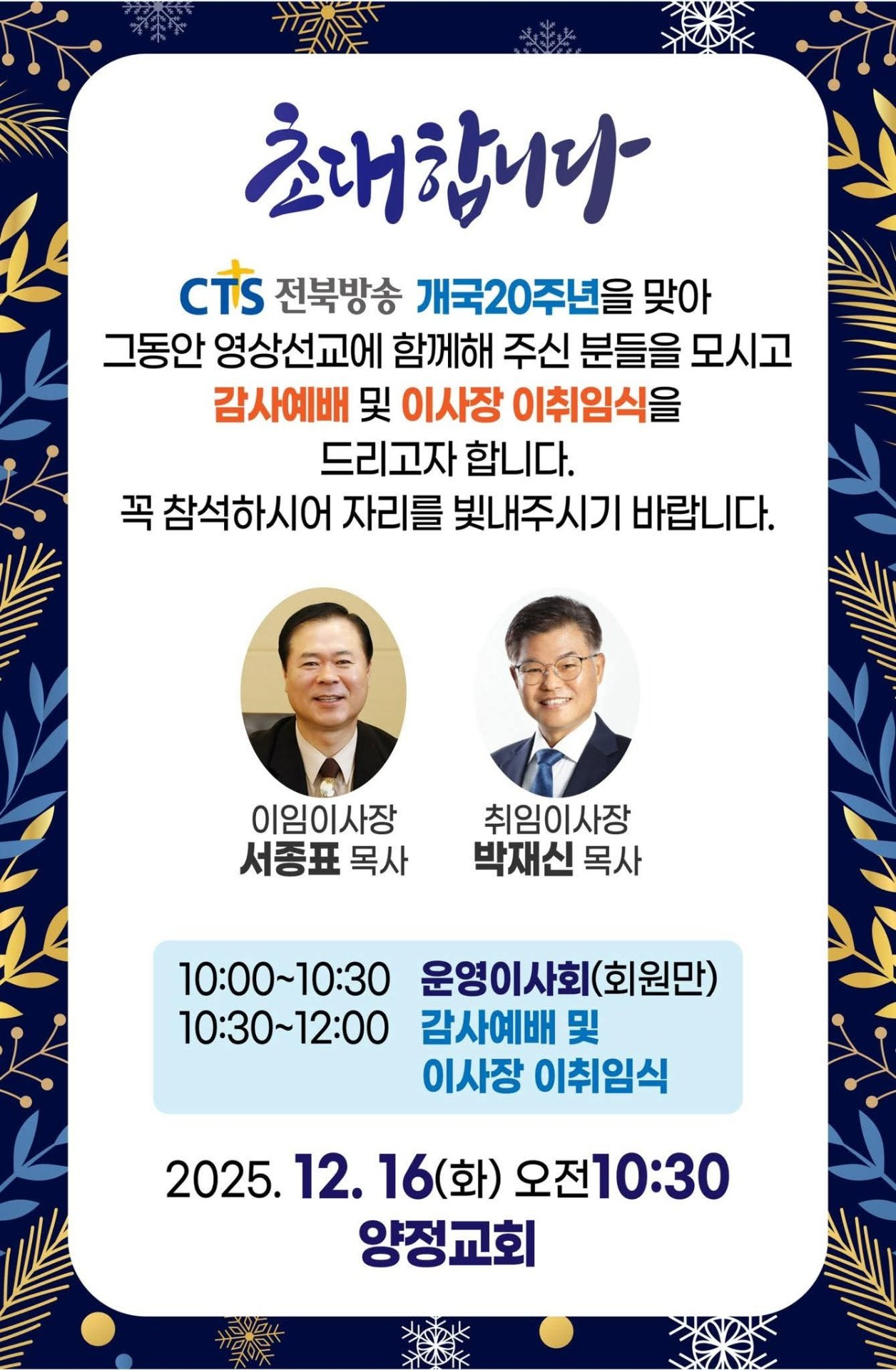 초대합니다

CTS 전북방송 개국20주년을 맞아
그동안 영상선교에 함께해 주신 분들을 모시고
감사예배 및 이사장 이취임식을
드리고자 합니다.
꼭 참석하시어 자리를 빛내주시기 바랍니다.

이임이사장
서종표 목사

취임이사장
박재신 목사

10:00~10:30 운영이사회(회원만)
10:30~12:00 감사예배 및 이사장 이취임식

2025. 12. 16(화) 오전10:30
양정교회